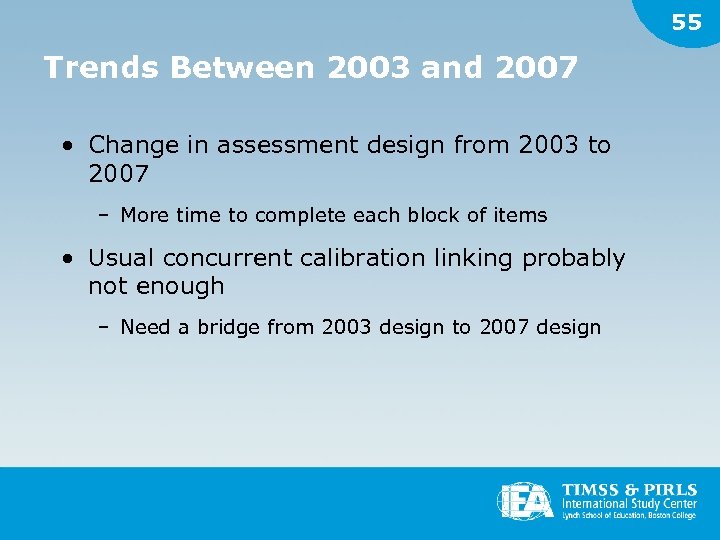 55

Trends Between 2003 and 2007

• Change in assessment design from 2003 to 2007

– More time to complete each block of items

• Usual concurrent calibration linking probably not enough

– Need a bridge from 2003 design to 2007 design

IEA

TIMSS & PIRLS
International Study Center
Lynch School of Education, Boston College